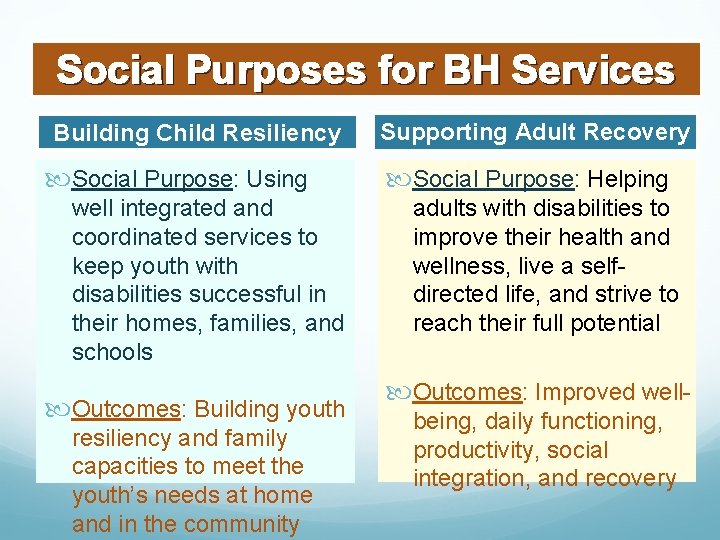 Social Purposes for BH Services

Building Child Resiliency

Social Purpose: Using well integrated and coordinated services to keep youth with disabilities successful in their homes, families, and schools

Outcomes: Building youth resiliency and family capacities to meet the youth's needs at home and in the community

Supporting Adult Recovery

Social Purpose: Helping adults with disabilities to improve their health and wellness, live a self-directed life, and strive to reach their full potential

Outcomes: Improved well-being, daily functioning, productivity, social integration, and recovery